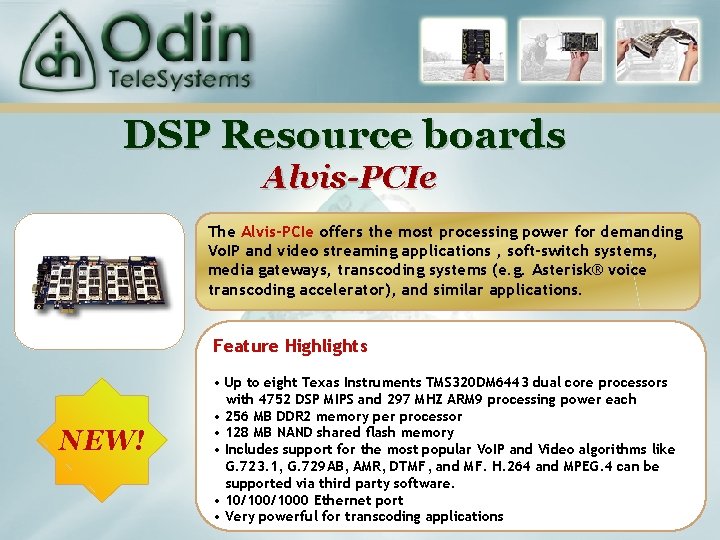 Odin TeleSystems

DSP Resource boards

Alvis-PCIe

The Alvis-PCIe offers the most processing power for demanding VoIP and video streaming applications , soft-switch systems, media gateways, transcoding systems (e.g. Asterisk® voice transcoding accelerator), and similar applications.

Feature Highlights

• Up to eight Texas Instruments TMS320DM6443 dual core processors with 4752 DSP MIPS and 297 MHZ ARM9 processing power each
• 256 MB DDR2 memory per processor
• 128 MB NAND shared flash memory
• Includes support for the most popular VoIP and Video algorithms like G.723.1, G.729AB, AMR, DTMF, and MF. H.264 and MPEG.4 can be supported via third party software.
• 10/100/1000 Ethernet port
• Very powerful for transcoding applications

NEW!